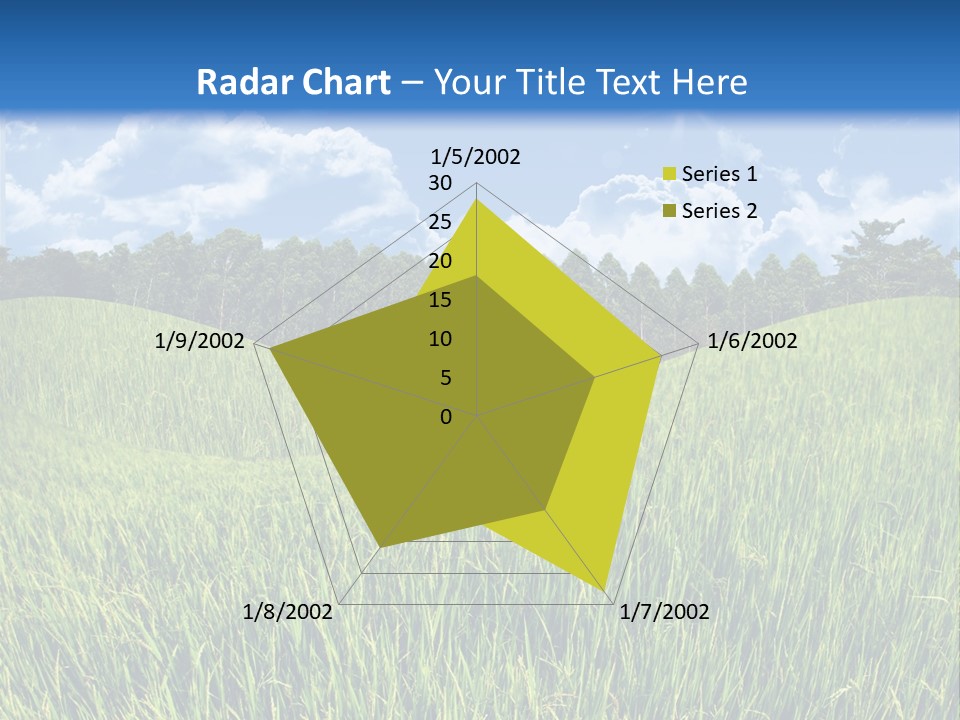 Radar Chart – Your Title Text Here

1/5/2002
30
25
20
15
10
5
0
1/6/2002
1/7/2002
1/8/2002
1/9/2002

Series 1
Series 2